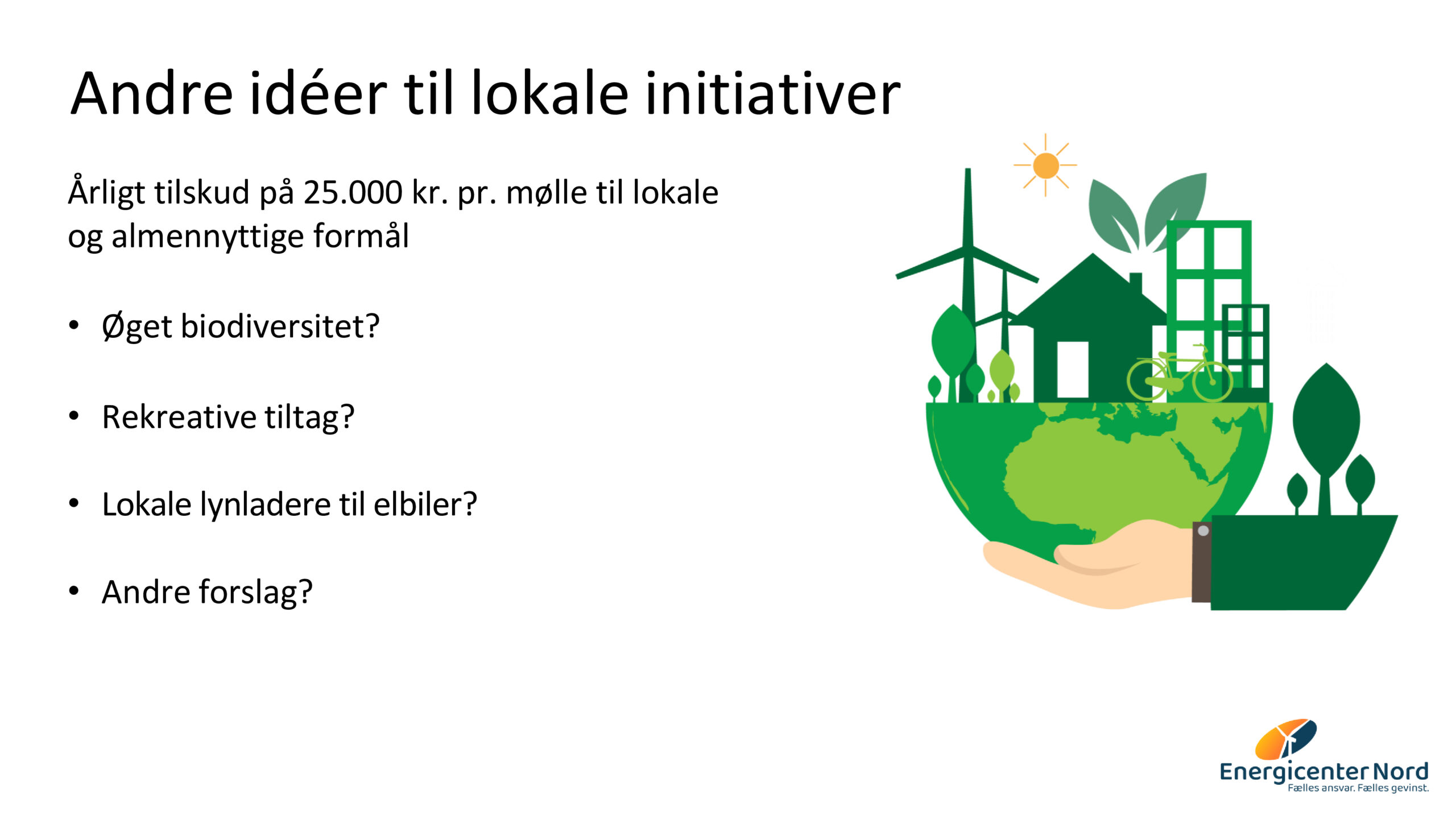 Andre idéer til lokale initiativer

Årligt tilskud på 25.000 kr. pr. mølle til lokale og almennyttige formål

• Øget biodiversitet?

• Rekreative tiltag?

• Lokale lynladere til elbiler?

• Andre forslag?

Energicenter Nord
Fælles ansvar. Fælles gevinst.